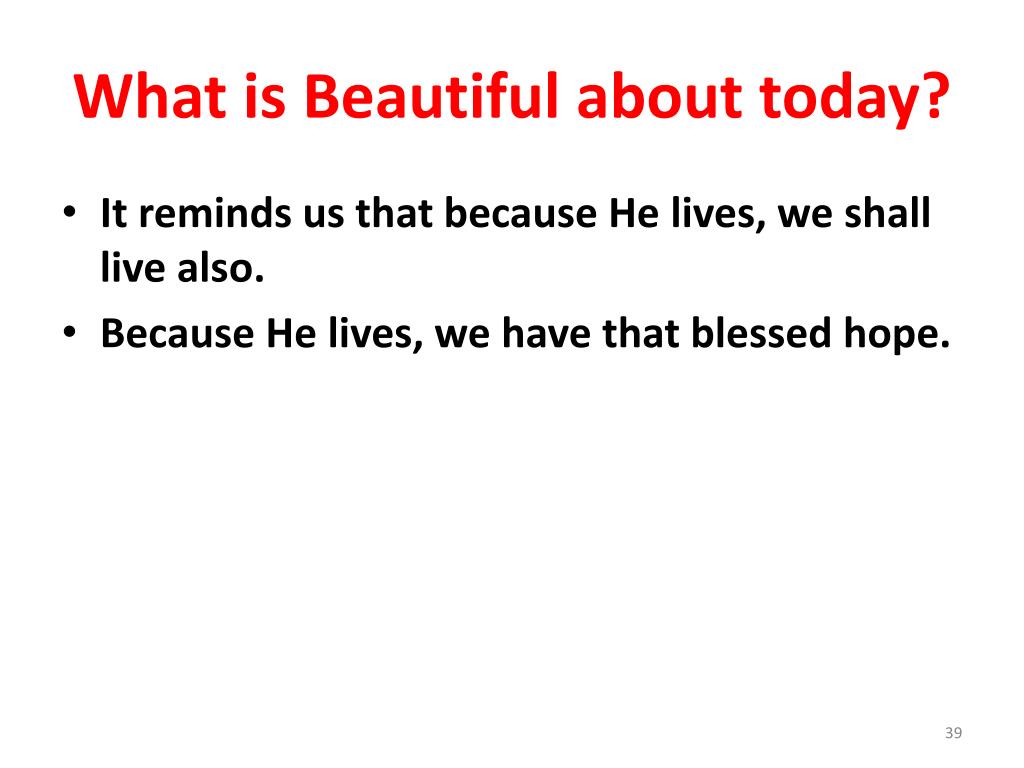 What is Beautiful about today?

• It reminds us that because He lives, we shall live also.
• Because He lives, we have that blessed hope.

39